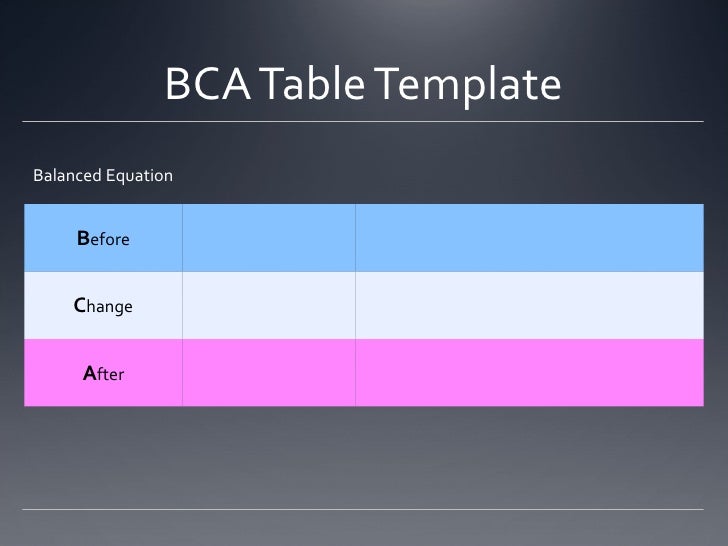 BCA Table Template

Balanced Equation

| | | |
|---|---|---|
| Before | | |
| Change | | |
| After | | |